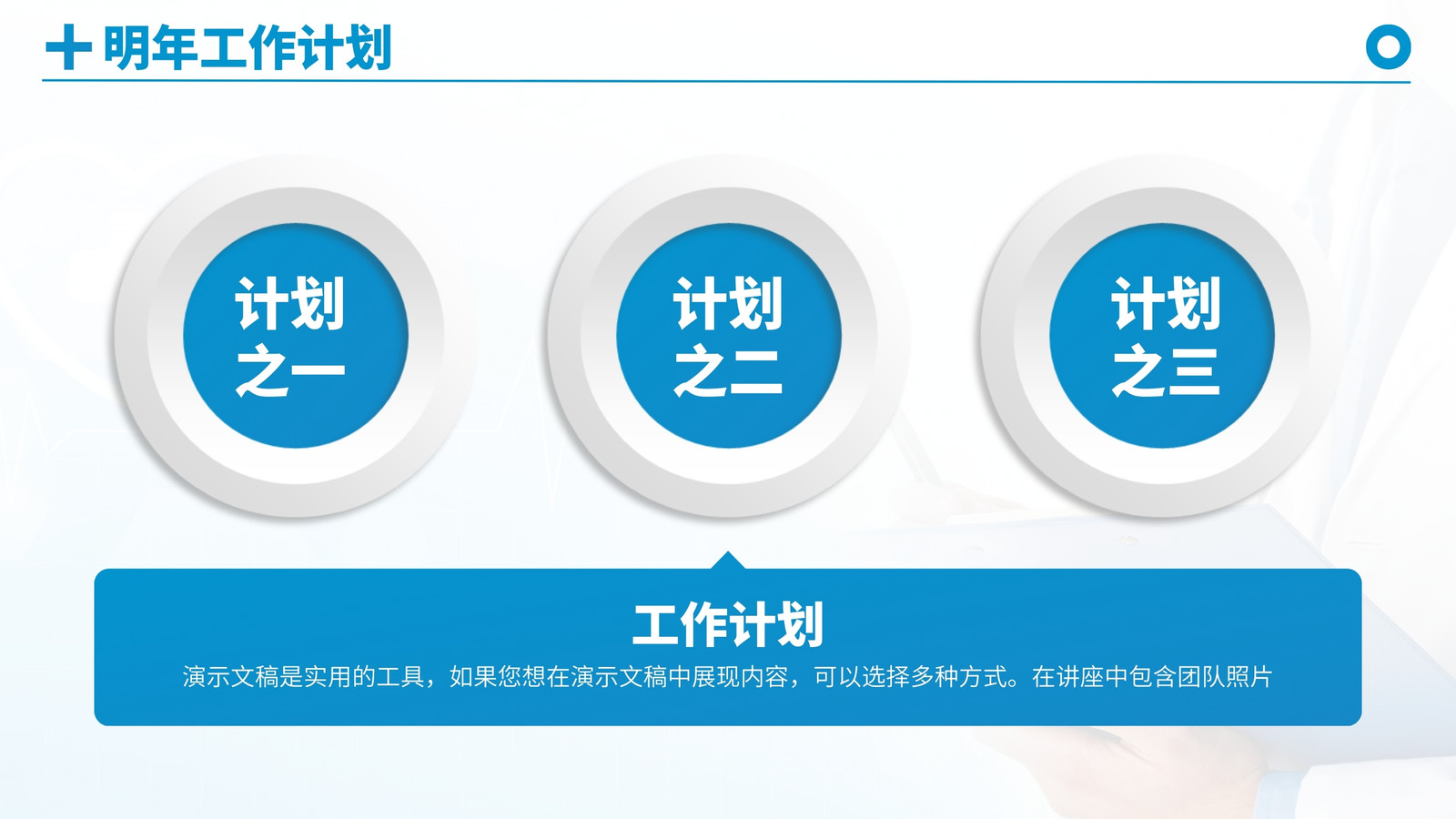 明年工作计划

计划之一

计划之二

计划之三

工作计划

演示文稿是实用的工具，如果您想在演示文稿中展现内容，可以选择多种方式。在讲座中包含团队照片